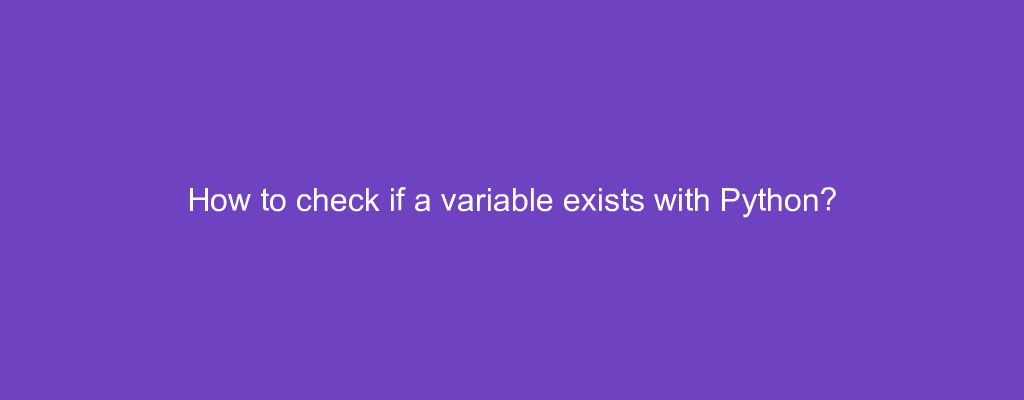 How to check if a variable exists with Python?